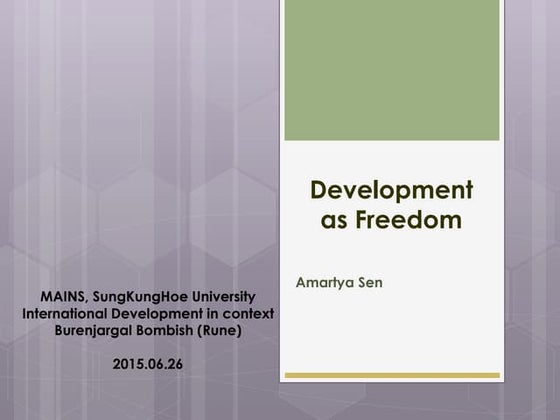 Development as Freedom

Amartya Sen

MAINS, SungKungHoe University
International Development in context
Burenjargal Bombish (Rune)

2015.06.26